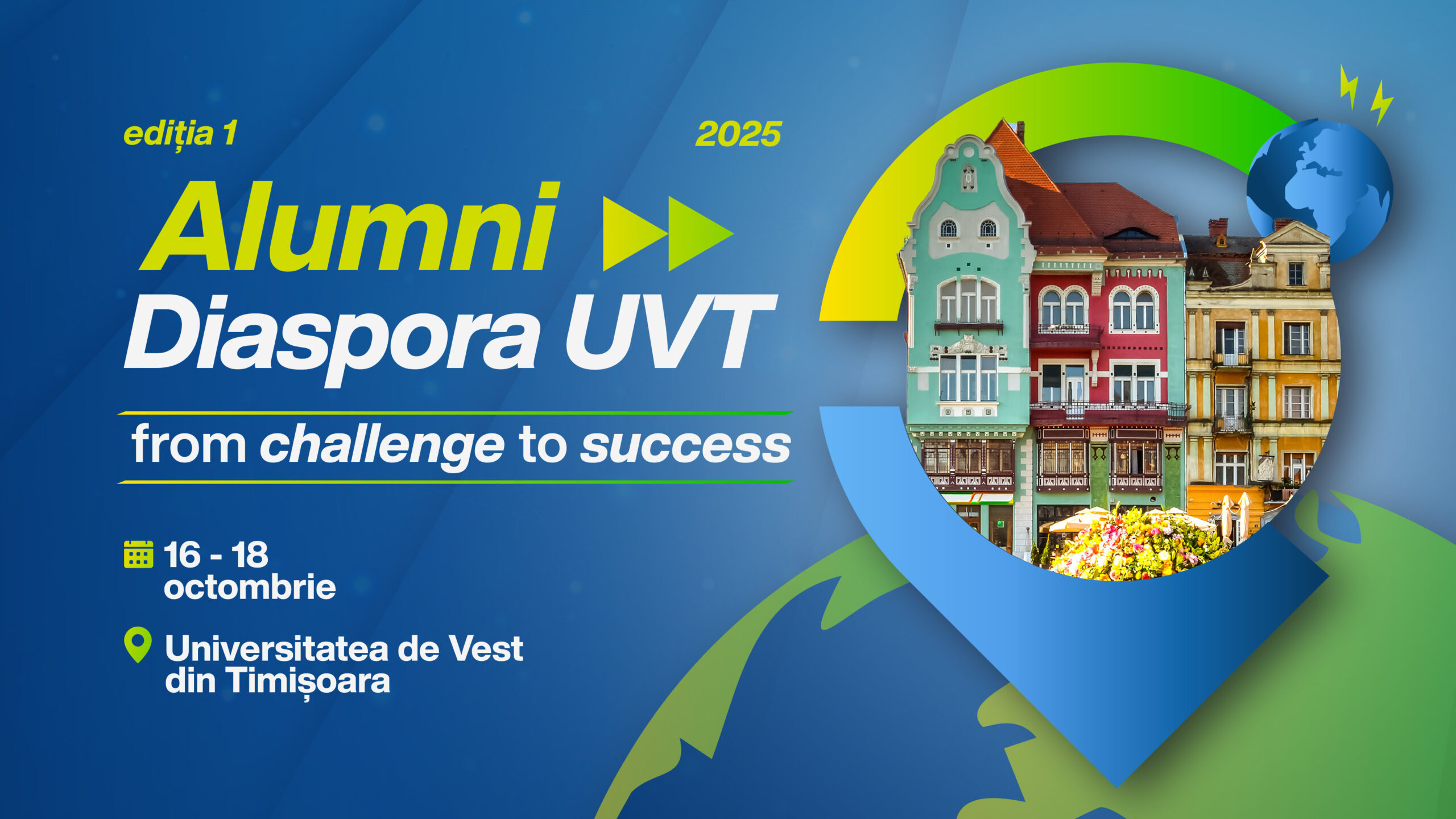 ediția 1

2025

Alumni
Diaspora UVT

from challenge to success

16 - 18
octombrie

Universitatea de Vest
din Timișoara